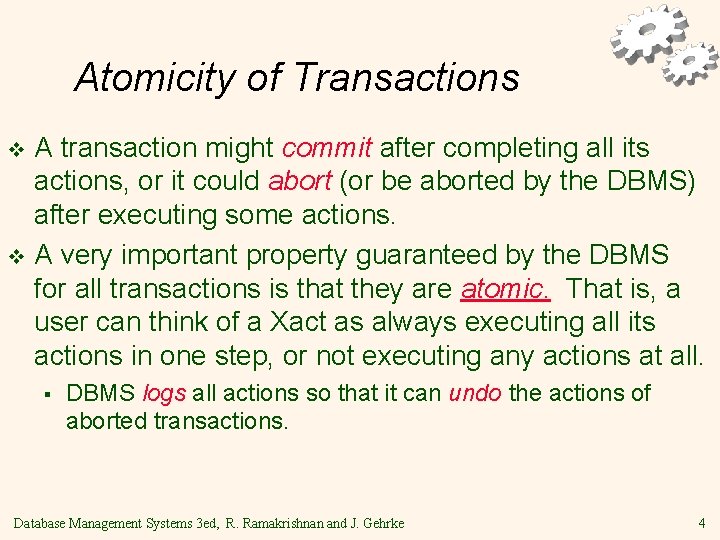 Atomicity of Transactions

❖ A transaction might commit after completing all its actions, or it could abort (or be aborted by the DBMS) after executing some actions.

❖ A very important property guaranteed by the DBMS for all transactions is that they are atomic. That is, a user can think of a Xact as always executing all its actions in one step, or not executing any actions at all.

▪ DBMS logs all actions so that it can undo the actions of aborted transactions.

Database Management Systems 3ed, R. Ramakrishnan and J. Gehrke

4